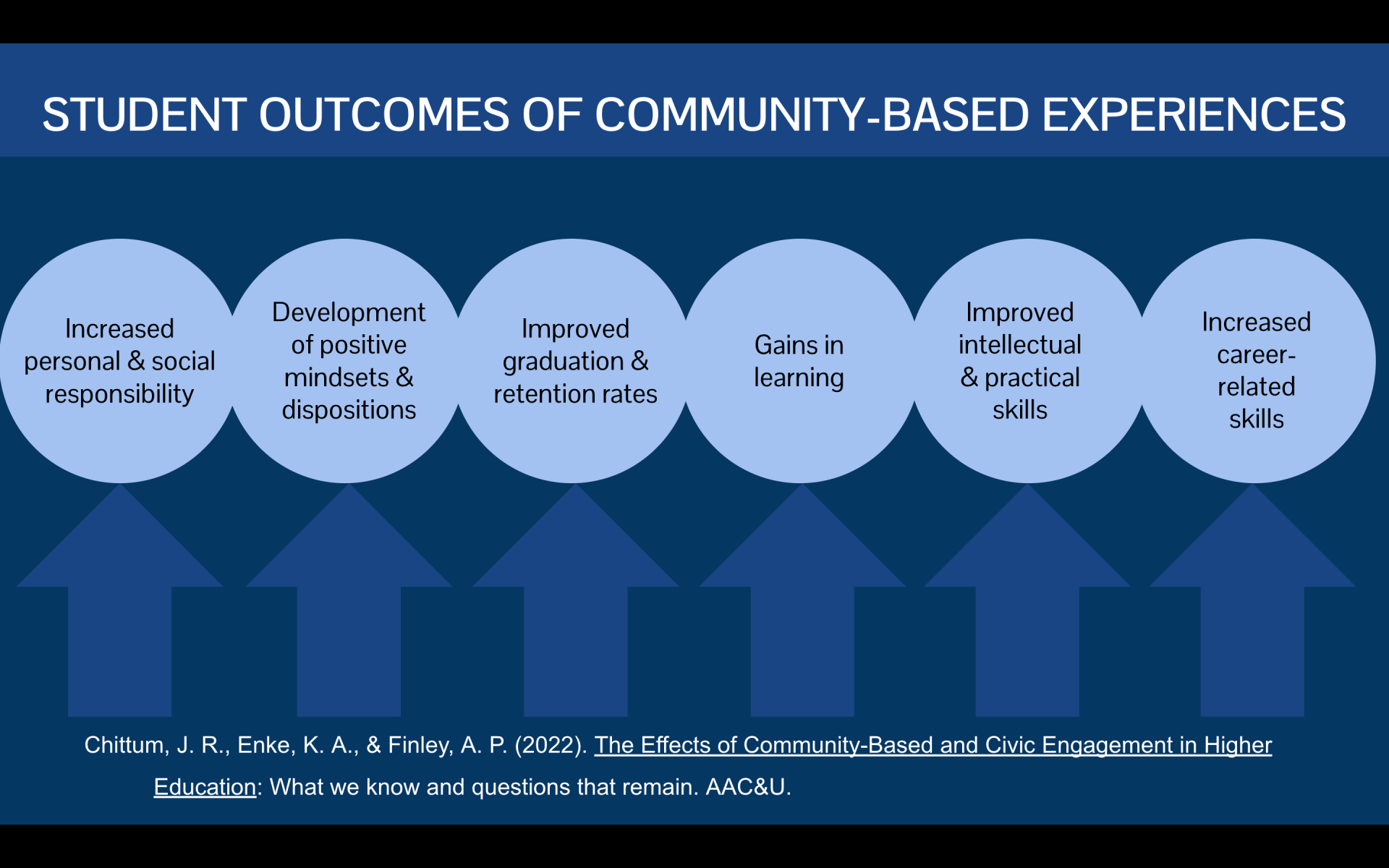 STUDENT OUTCOMES OF COMMUNITY-BASED EXPERIENCES

Increased personal & social responsibility

Development of positive mindsets & dispositions

Improved graduation & retention rates

Gains in learning

Improved intellectual & practical skills

Increased career-related skills

Chittum, J. R., Enke, K. A., & Finley, A. P. (2022). The Effects of Community-Based and Civic Engagement in Higher Education: What we know and questions that remain. AAC&U.